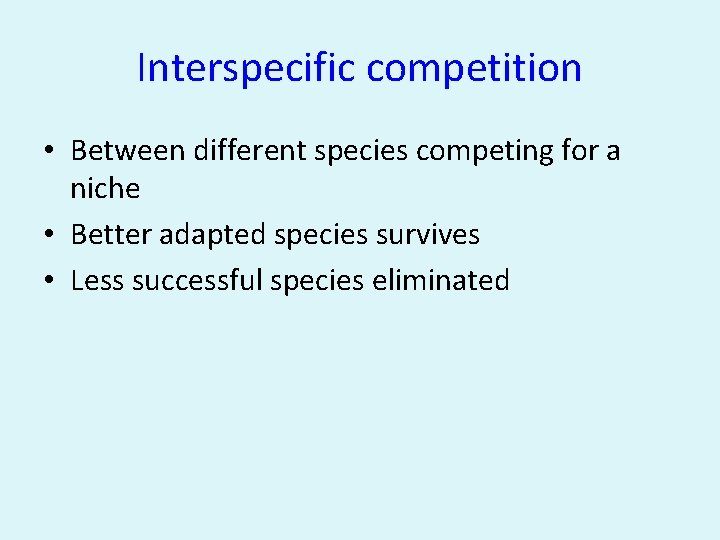 Interspecific competition

• Between different species competing for a niche
• Better adapted species survives
• Less successful species eliminated